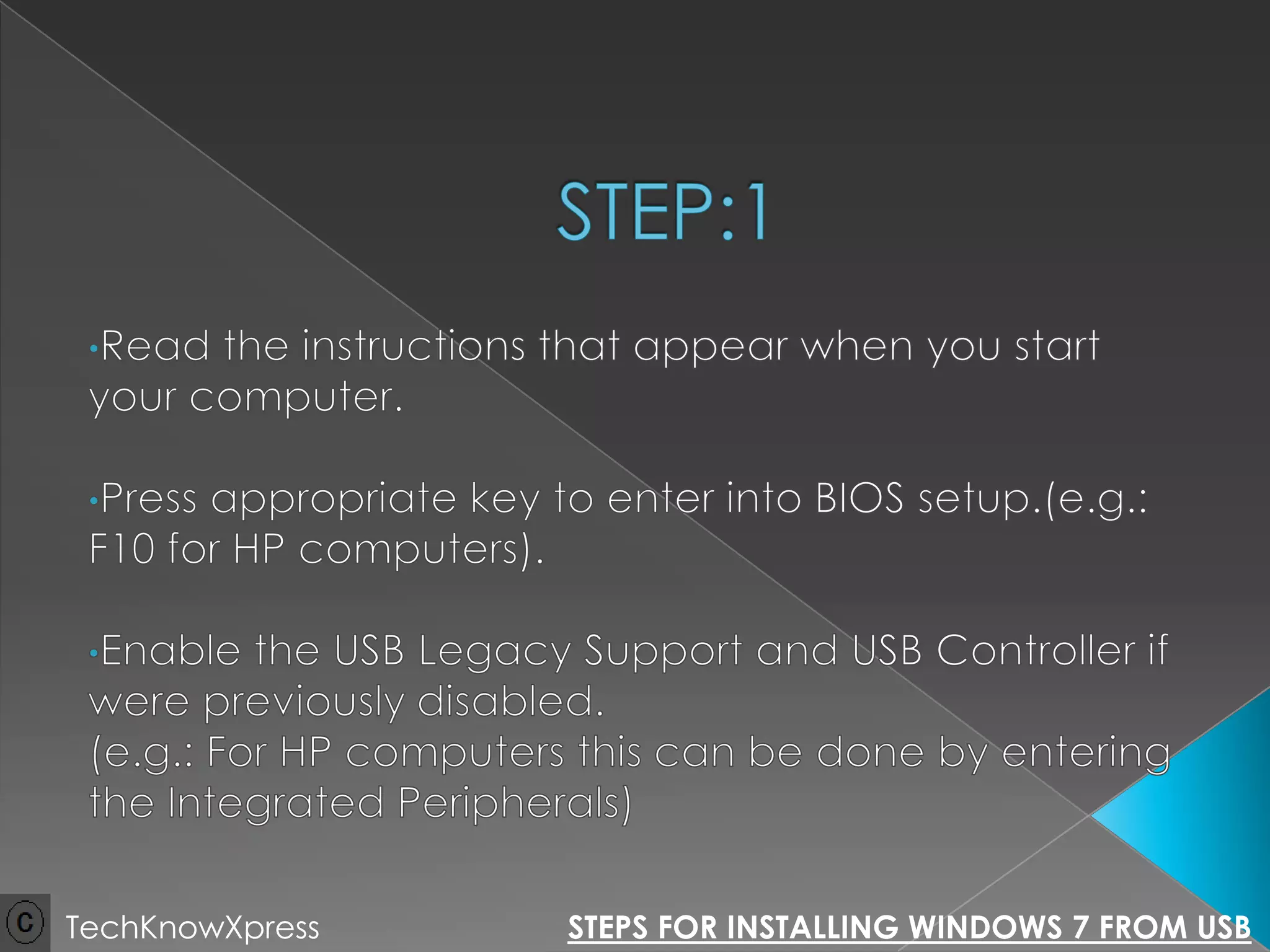 STEP:1

•Read the instructions that appear when you start your computer.

•Press appropriate key to enter into BIOS setup.(e.g.: F10 for HP computers).

•Enable the USB Legacy Support and USB Controller if were previously disabled.
(e.g.: For HP computers this can be done by entering the Integrated Peripherals)

C TechKnowXpress

STEPS FOR INSTALLING WINDOWS 7 FROM USB